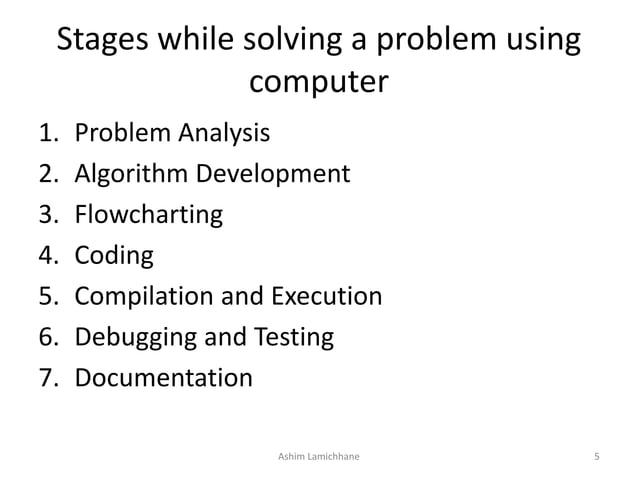 Stages while solving a problem using computer

1. Problem Analysis
2. Algorithm Development
3. Flowcharting
4. Coding
5. Compilation and Execution
6. Debugging and Testing
7. Documentation

Ashim Lamichhane

5